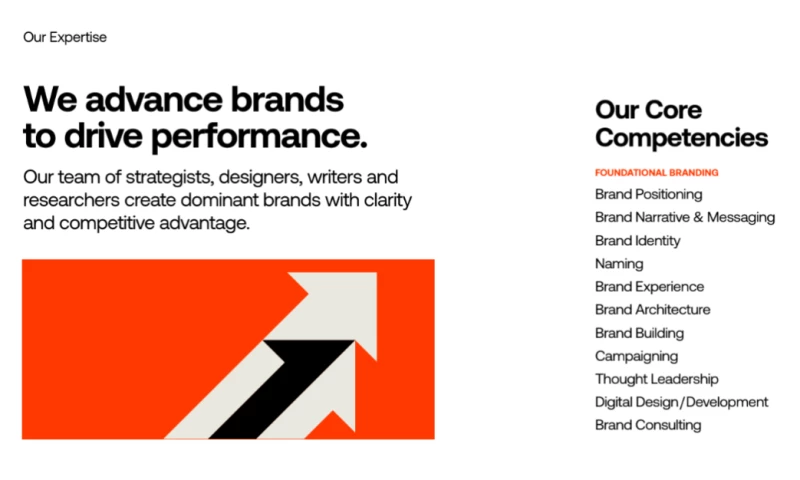 Our Expertise

We advance brands to drive performance.

Our team of strategists, designers, writers and researchers create dominant brands with clarity and competitive advantage.

Our Core Competencies

FOUNDATIONAL BRANDING

Brand Positioning
Brand Narrative & Messaging
Brand Identity
Naming
Brand Experience
Brand Architecture
Brand Building
Campaigning
Thought Leadership
Digital Design/Development
Brand Consulting